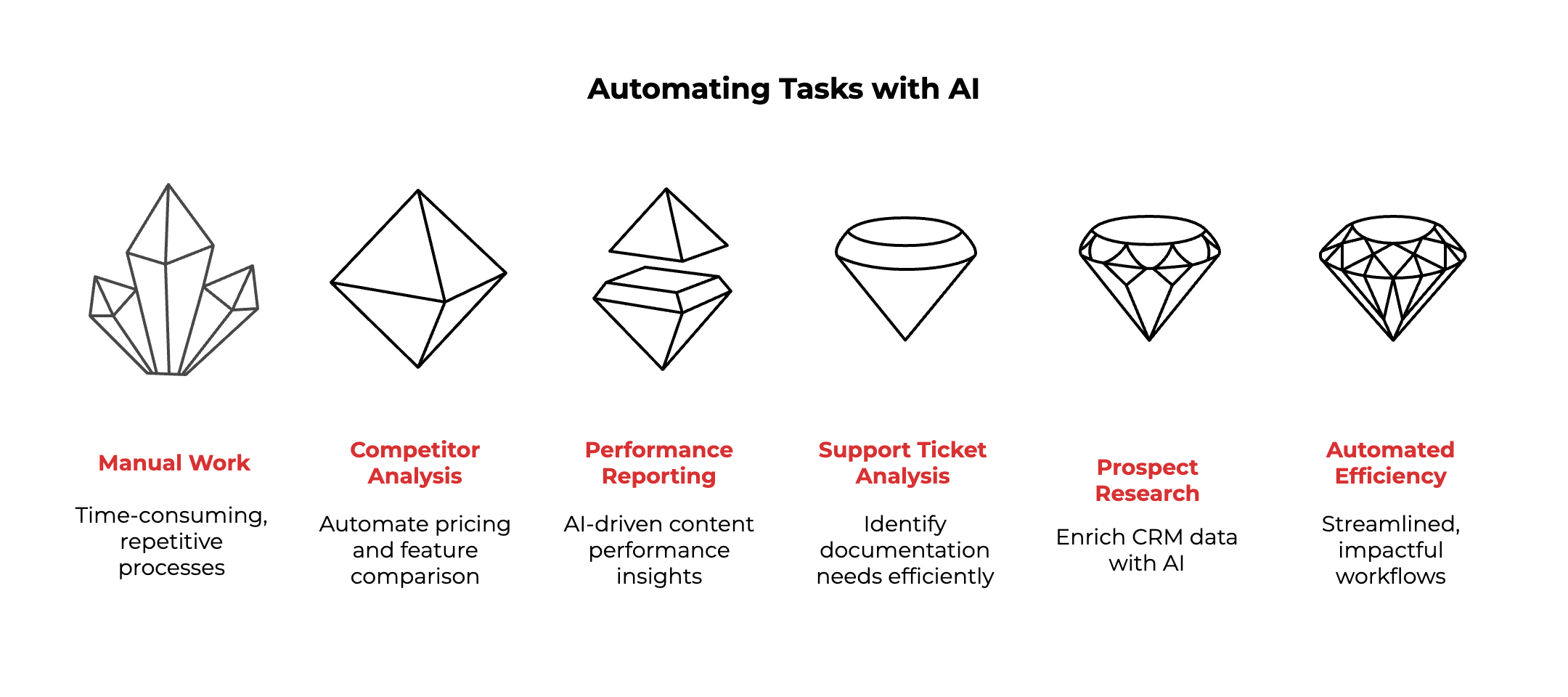 Automating Tasks with AI

Manual Work

Time-consuming, repetitive processes

Competitor Analysis

Automate pricing and feature comparison

Performance Reporting

AI-driven content performance insights

Support Ticket Analysis

Identify documentation needs efficiently

Prospect Research

Enrich CRM data with AI

Automated Efficiency

Streamlined, impactful workflows